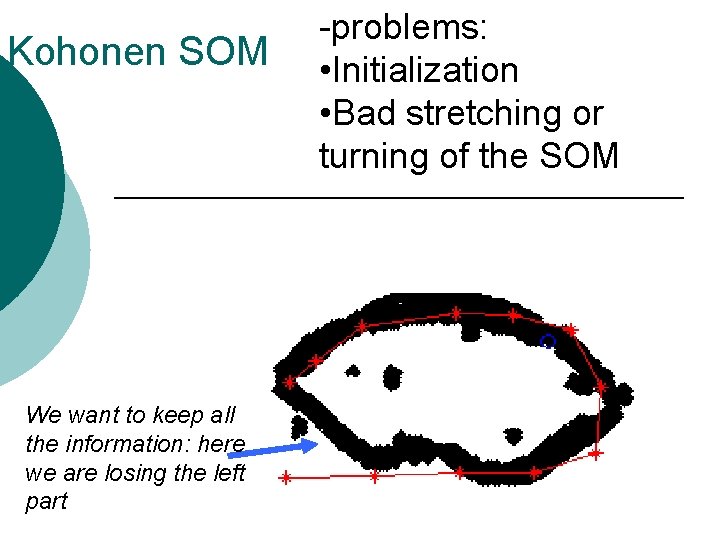 Kohonen SOM

-problems:
•Initialization
•Bad stretching or turning of the SOM

We want to keep all the information: here we are losing the left part